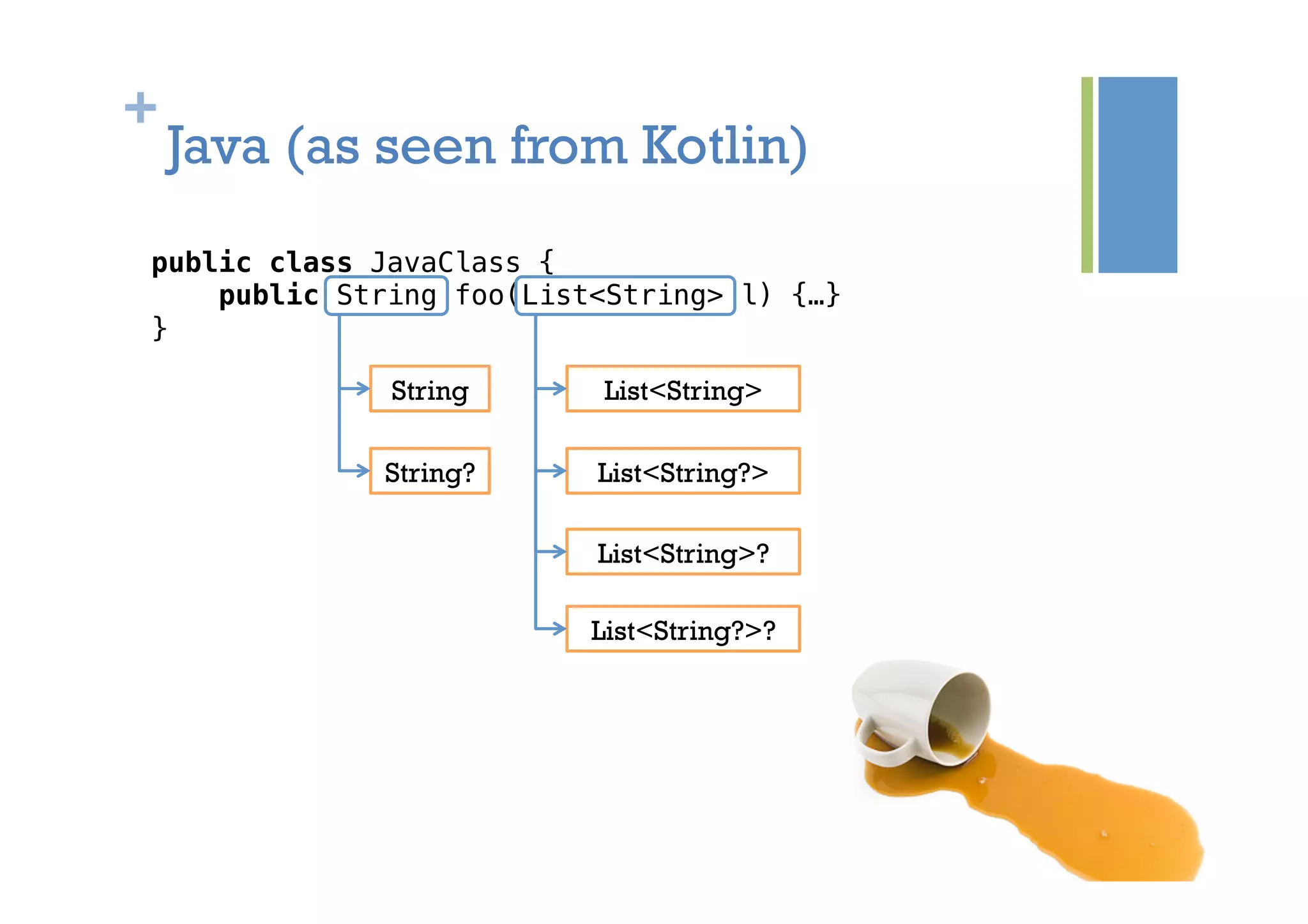 +
Java (as seen from Kotlin)

public class JavaClass {
    public String foo(List<String> l) {…}
}

String

String?

List<String>

List<String?>

List<String>?

List<String?>?